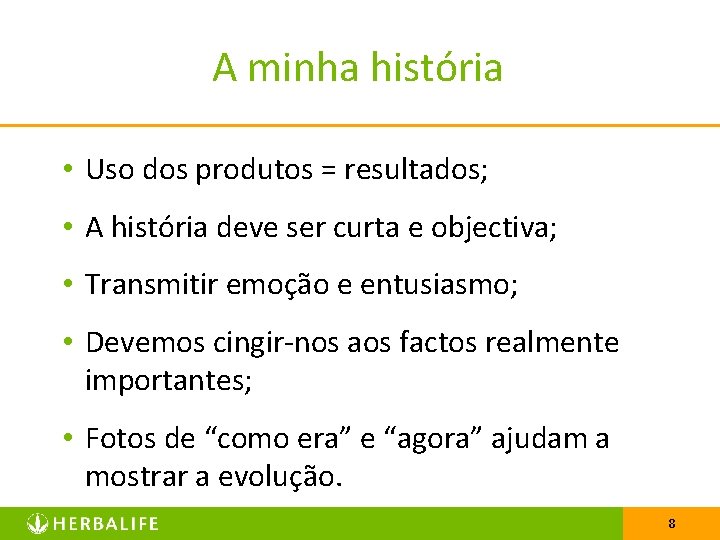 A minha história

• Uso dos produtos = resultados;

• A história deve ser curta e objectiva;

• Transmitir emoção e entusiasmo;

• Devemos cingir-nos aos factos realmente importantes;

• Fotos de “como era” e “agora” ajudam a mostrar a evolução.

HERBALIFE

8